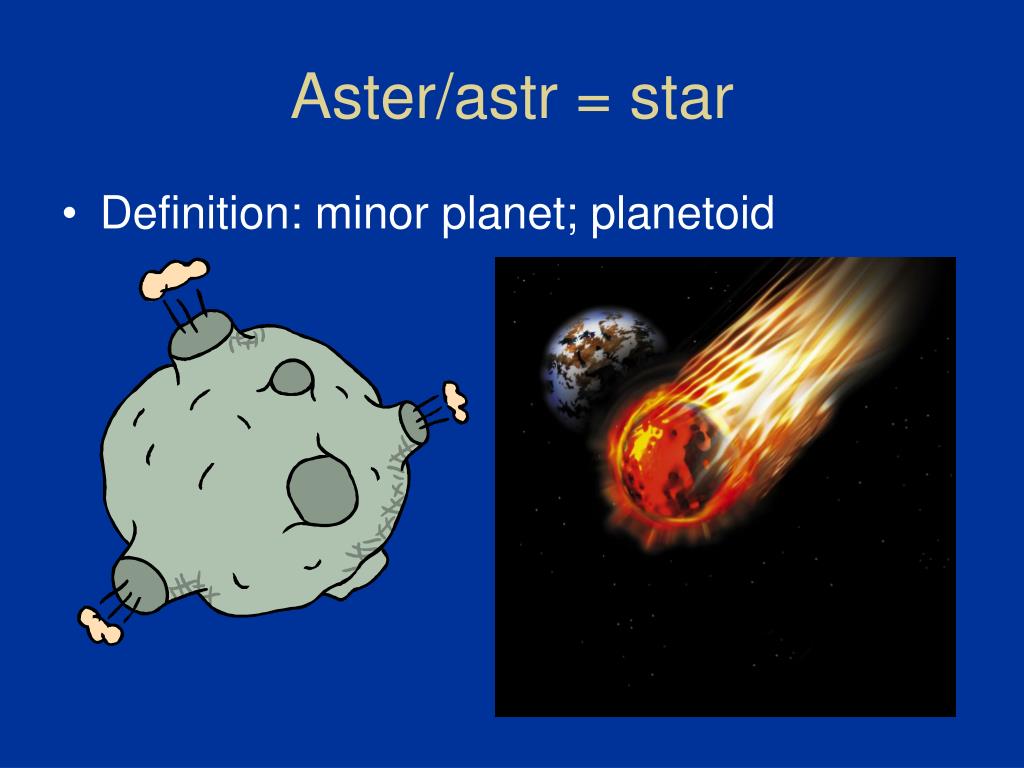 Aster/astr = star

• Definition: minor planet; planetoid